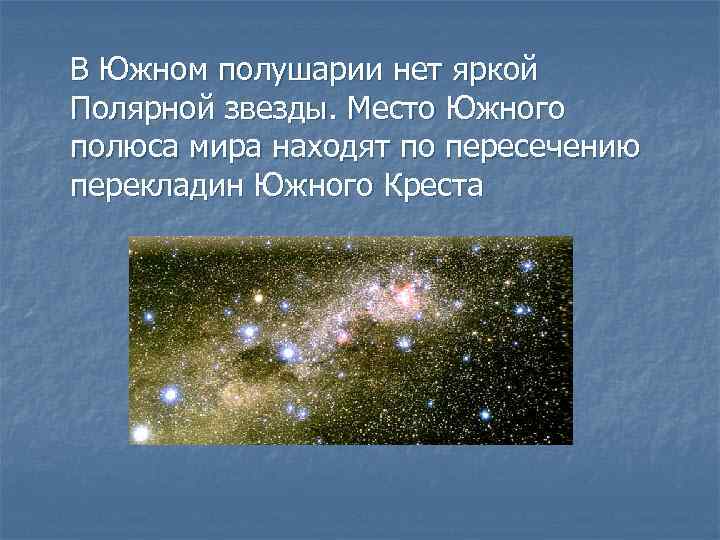 В Южном полушарии нет яркой Полярной звезды. Место Южного полюса мира находят по пересечению перекладин Южного Креста